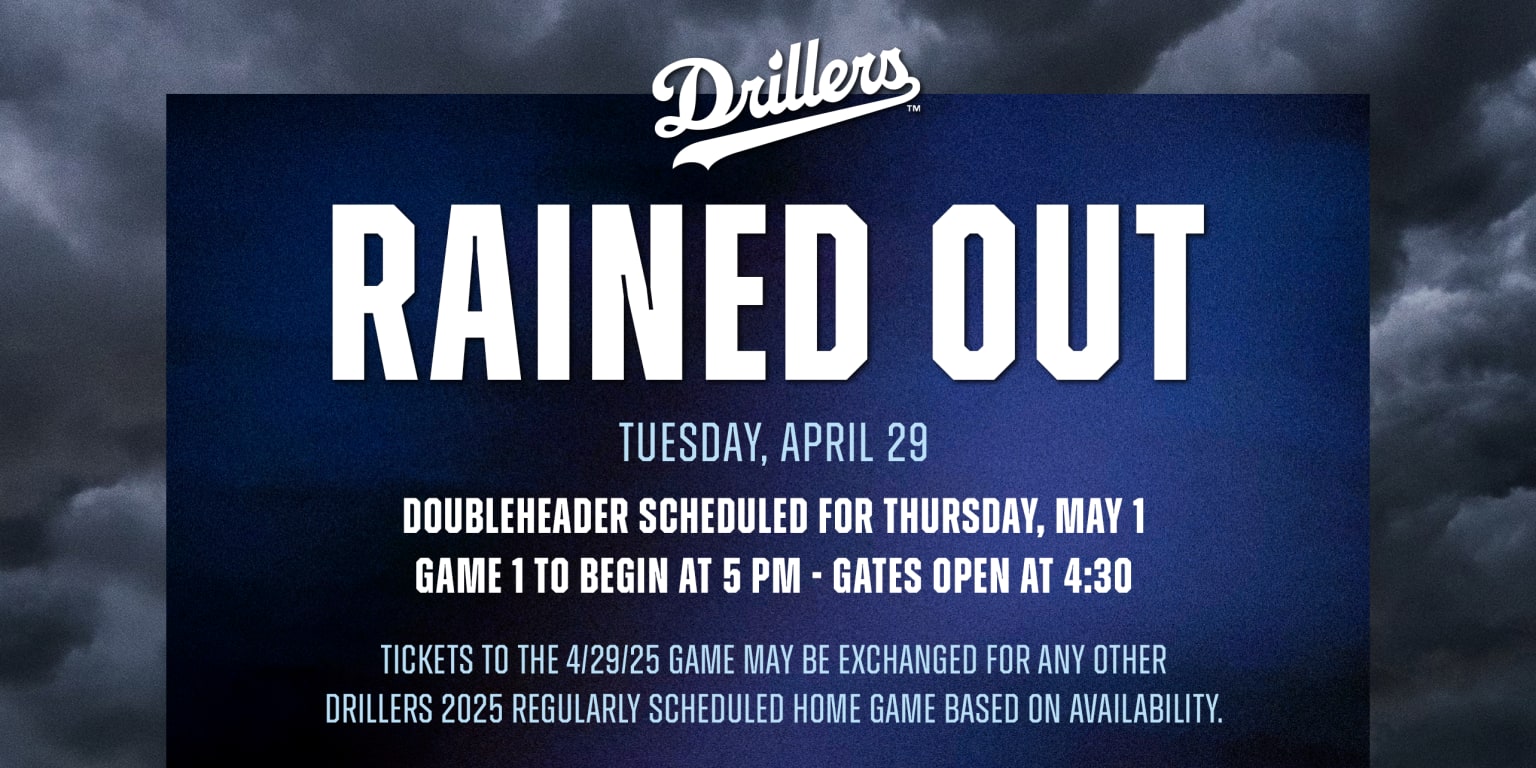 Drillers™

RAINED OUT

TUESDAY, APRIL 29

DOUBLEHEADER SCHEDULED FOR THURSDAY, MAY 1
GAME 1 TO BEGIN AT 5 PM - GATES OPEN AT 4:30

TICKETS TO THE 4/29/25 GAME MAY BE EXCHANGED FOR ANY OTHER DRILLERS 2025 REGULARLY SCHEDULED HOME GAME BASED ON AVAILABILITY.